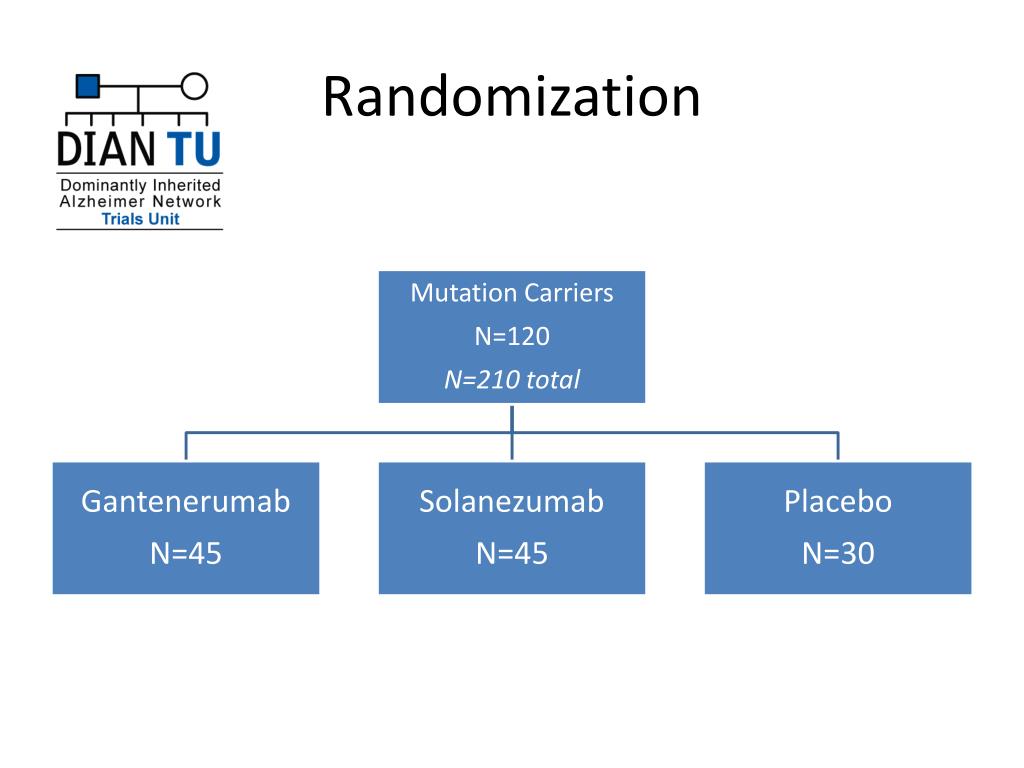 DIAN TU
Dominantly Inherited Alzheimer Network Trials Unit

Randomization

Mutation Carriers
N=120
N=210 total

Gantenerumab
N=45

Solanezumab
N=45

Placebo
N=30